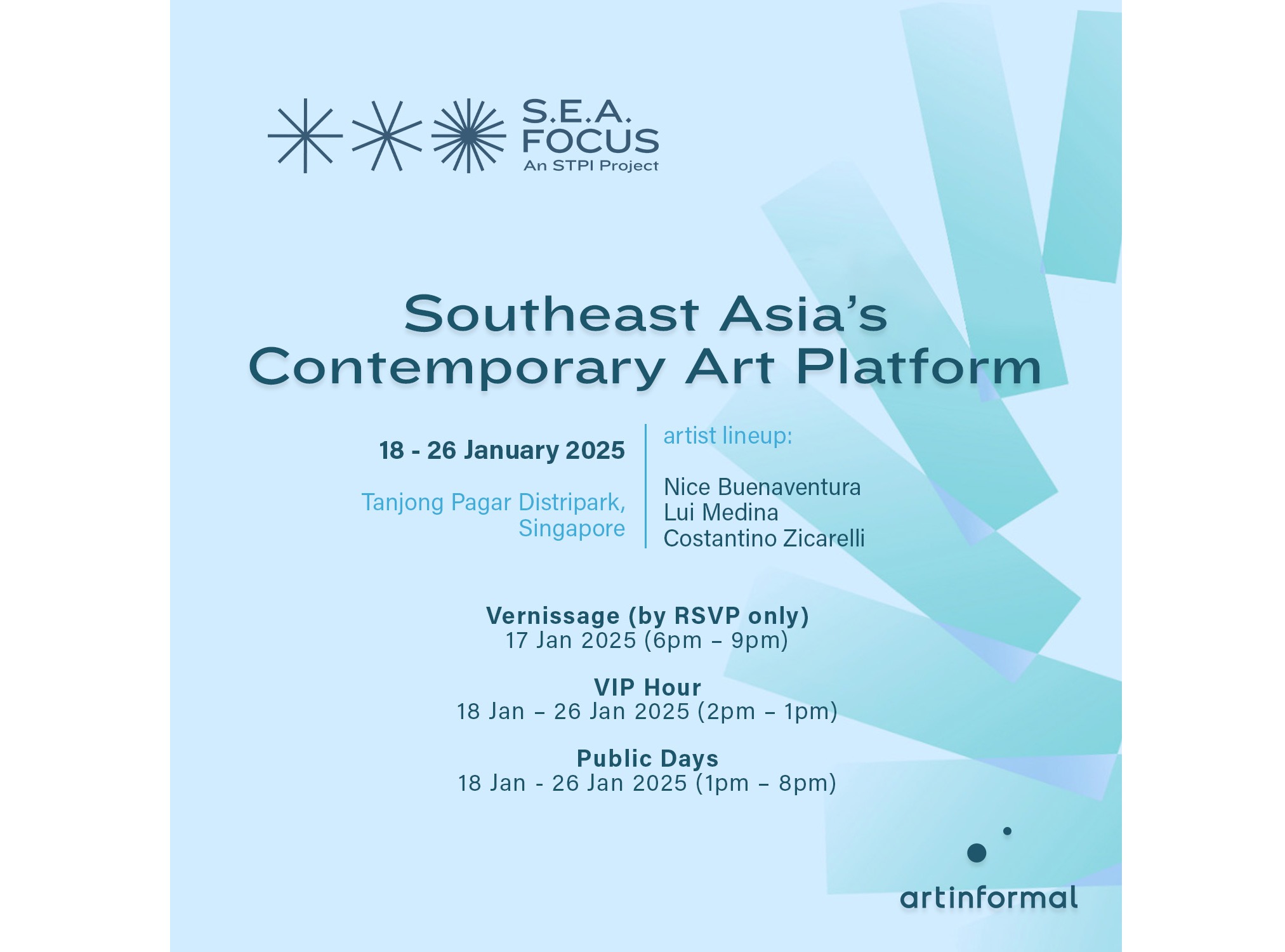 S.E.A. FOCUS
An STPI Project

Southeast Asia's Contemporary Art Platform

18 - 26 January 2025

Tanjong Pagar Distripark, Singapore

artist lineup:

Nice Buenaventura
Lui Medina
Costantino Zicarelli

Vernissage (by RSVP only)
17 Jan 2025 (6pm – 9pm)

VIP Hour
18 Jan – 26 Jan 2025 (2pm – 1pm)

Public Days
18 Jan - 26 Jan 2025 (1pm – 8pm)

artinformal